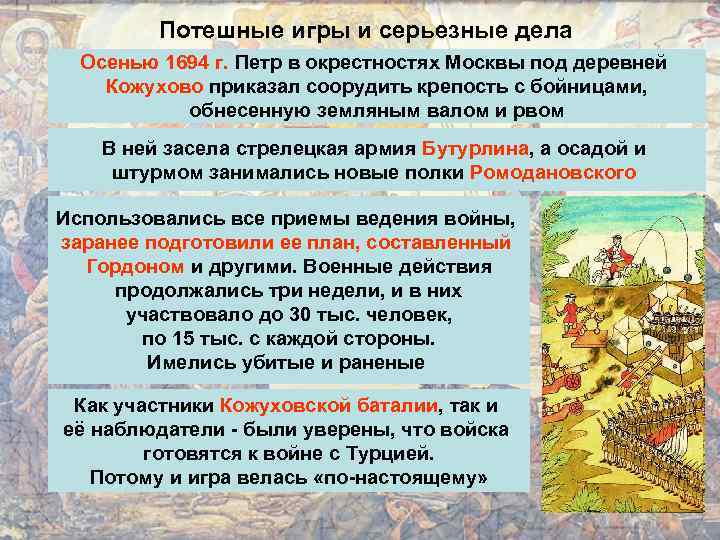 Потешные игры и серьезные дела

Осенью 1694 г. Петр в окрестностях Москвы под деревней Кожухово приказал соорудить крепость с бойницами, обнесенную земляным валом и рвом

В ней засела стрелецкая армия Бутурлина, а осадой и штурмом занимались новые полки Ромодановского

Использовались все приемы ведения войны, заранее подготовили ее план, составленный Гордоном и другими. Военные действия продолжались три недели, и в них участвовало до 30 тыс. человек, по 15 тыс. с каждой стороны. Имелись убитые и раненые

Как участники Кожуховской баталии, так и её наблюдатели - были уверены, что войска готовятся к войне с Турцией. Потому и игра велась «по-настоящему»